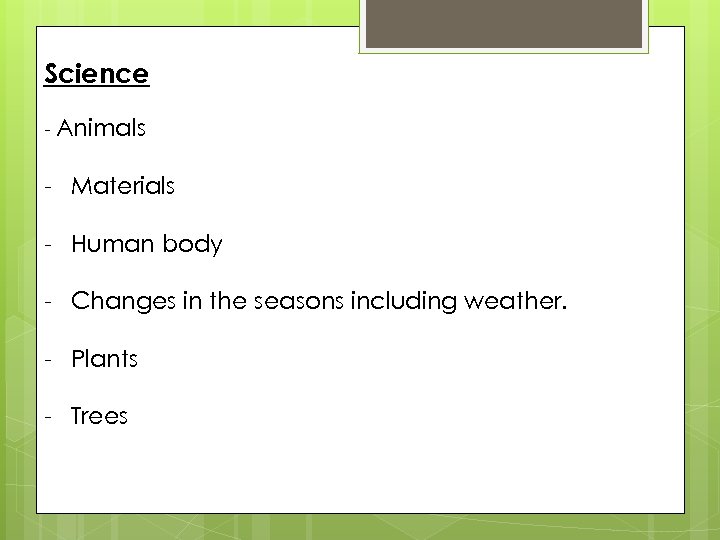 Science

- Animals

- Materials

- Human body

- Changes in the seasons including weather.

- Plants

- Trees